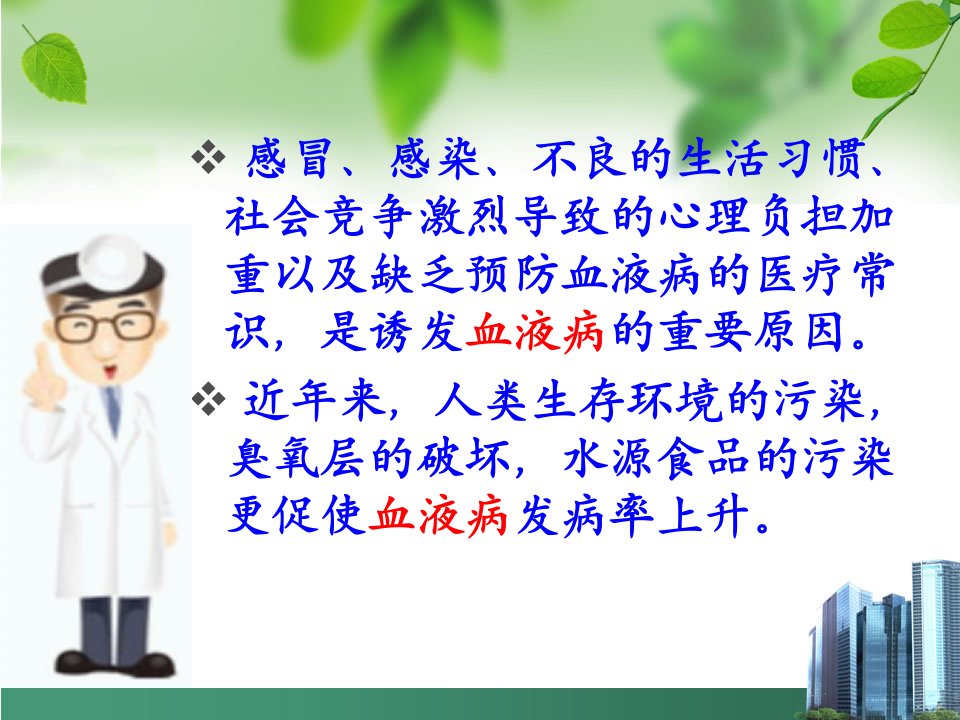 ❖ 感冒、感染、不良的生活习惯、社会竞争激烈导致的心理负担加重以及缺乏预防血液病的医疗常识，是诱发血液病的重要原因。

❖ 近年来，人类生存环境的污染，臭氧层的破坏，水源食品的污染更促使血液病发病率上升。